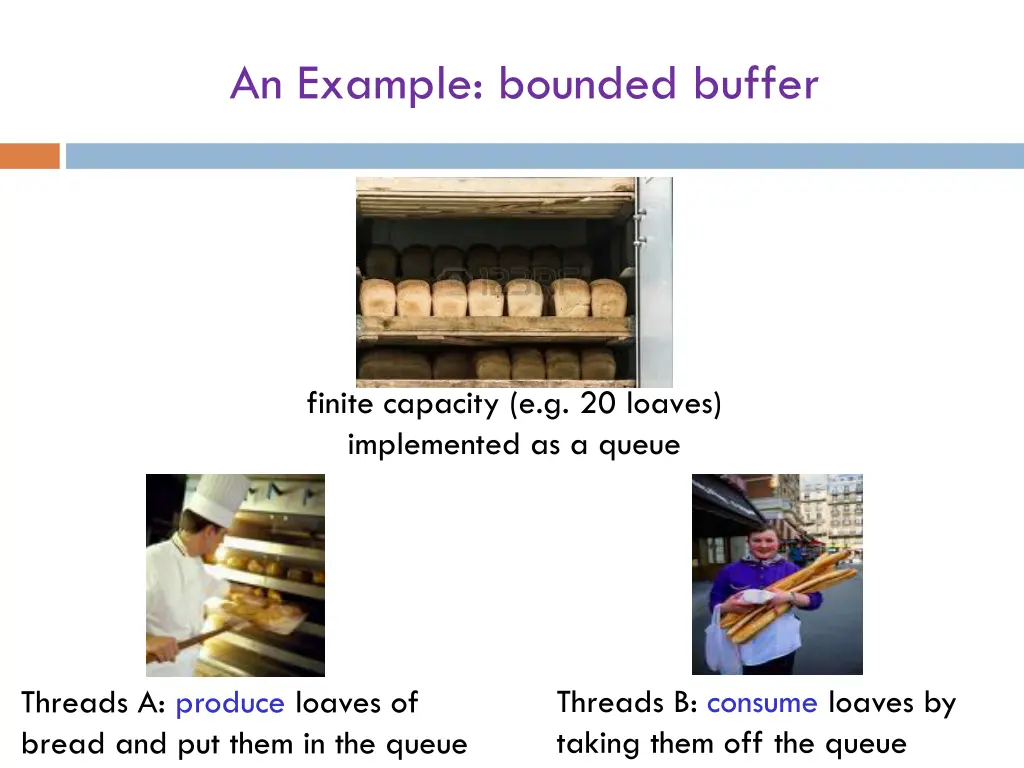 An Example: bounded buffer

finite capacity (e.g. 20 loaves) implemented as a queue

Threads A: produce loaves of bread and put them in the queue

Threads B: consume loaves by taking them off the queue